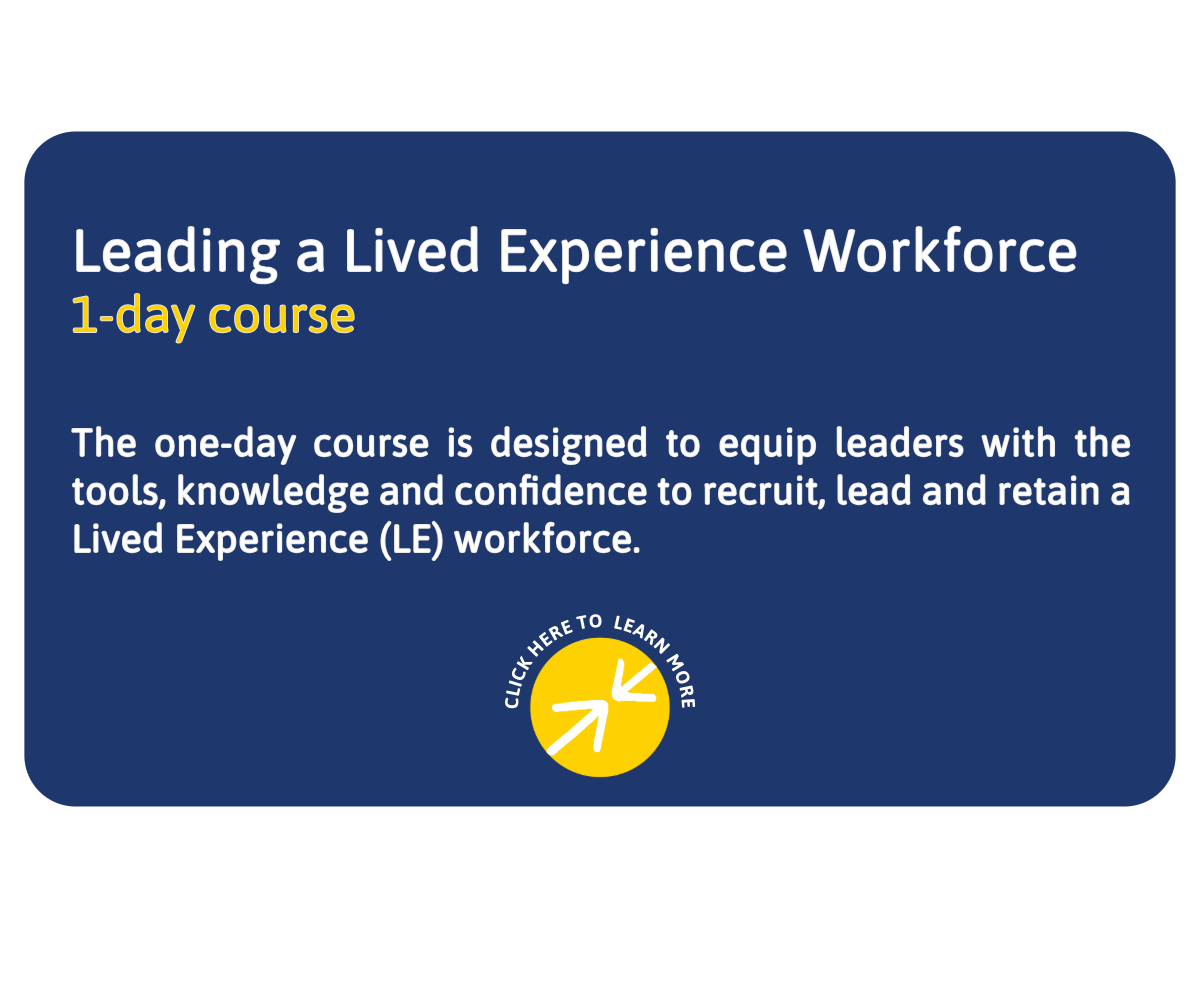 Leading a Lived Experience Workforce
1-day course

The one-day course is designed to equip leaders with the tools, knowledge and confidence to recruit, lead and retain a Lived Experience (LE) workforce.

CLICK HERE TO LEARN MORE